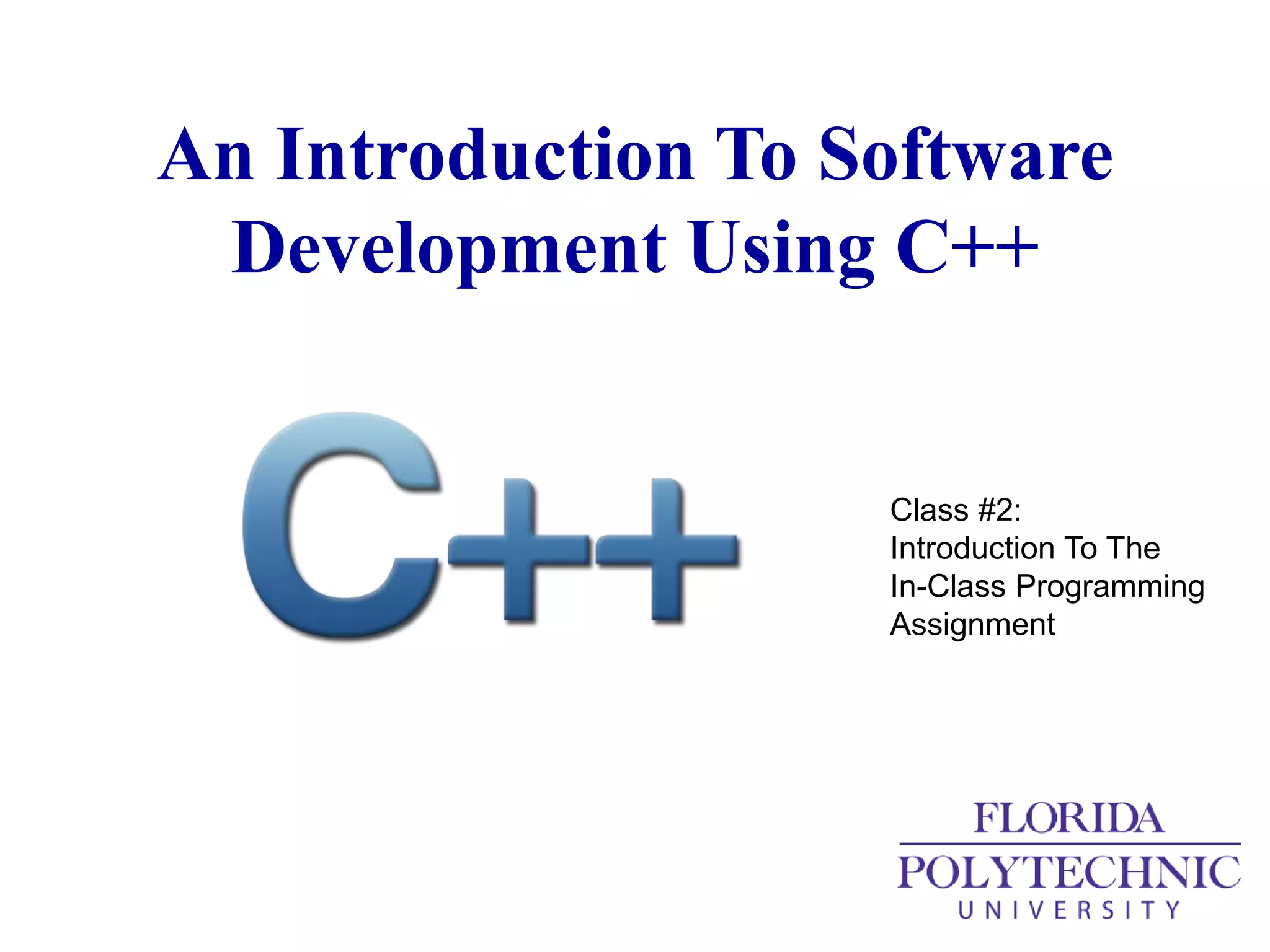 An Introduction To Software Development Using C++

C++

Class #2:
Introduction To The In-Class Programming Assignment

FLORIDA
POLYTECHNIC
UNIVERSITY